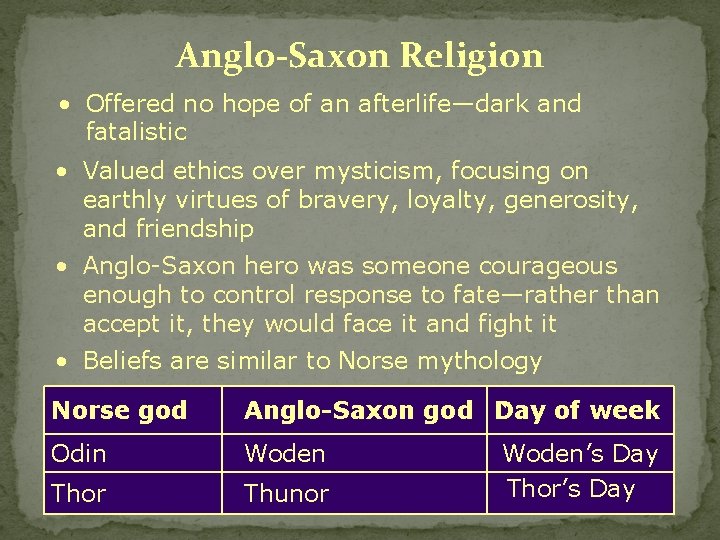 Anglo-Saxon Religion

• Offered no hope of an afterlife—dark and fatalistic

• Valued ethics over mysticism, focusing on earthly virtues of bravery, loyalty, generosity, and friendship

• Anglo-Saxon hero was someone courageous enough to control response to fate—rather than accept it, they would face it and fight it

• Beliefs are similar to Norse mythology

| Norse god | Anglo-Saxon god | Day of week |
|---|---|---|
| Odin | Woden | Woden's Day |
| Thor | Thunor | Thor's Day |